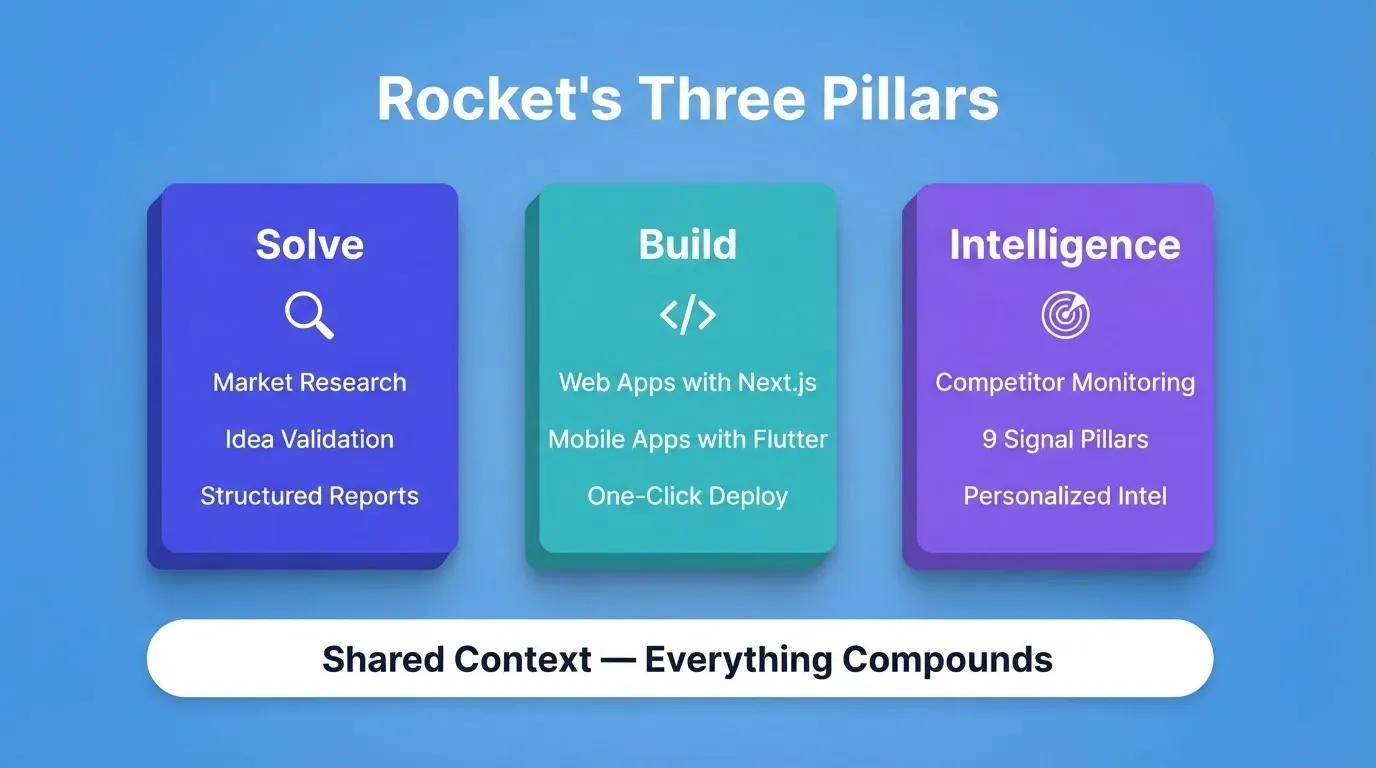 Rocket's Three Pillars

Solve

Market Research

Idea Validation

Structured Reports

Build

</>

Web Apps with Next.js

Mobile Apps with Flutter

One-Click Deploy

Intelligence

Competitor Monitoring

9 Signal Pillars

Personalized Intel

Shared Context — Everything Compounds